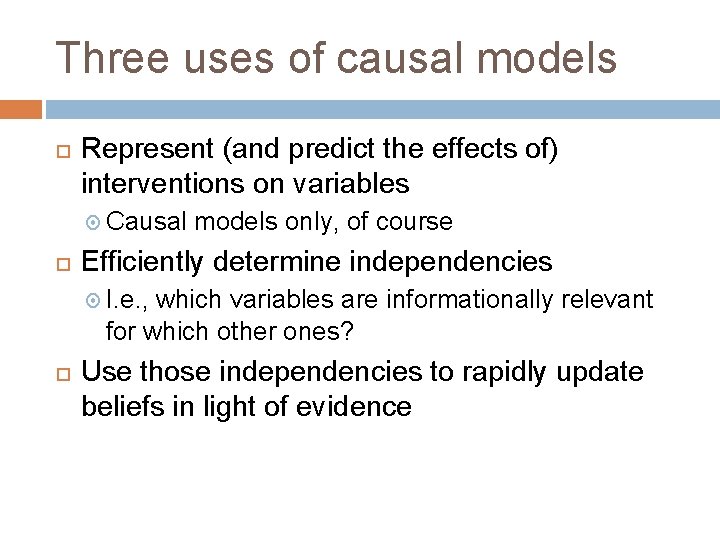 Three uses of causal models

Represent (and predict the effects of) interventions on variables

Causal models only, of course

Efficiently determine independencies

I.e., which variables are informationally relevant for which other ones?

Use those independencies to rapidly update beliefs in light of evidence